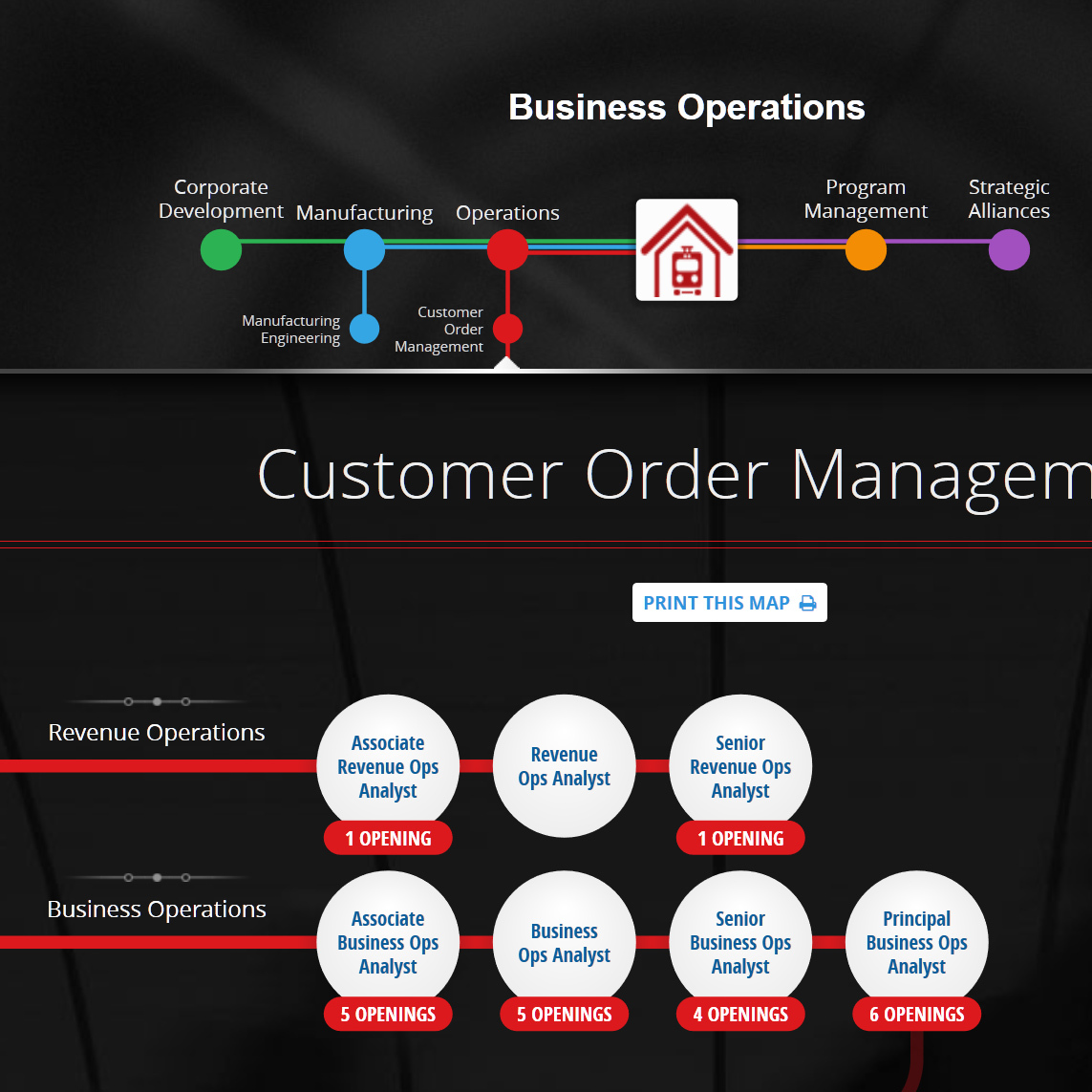 Business Operations

Corporate Development

Manufacturing

Operations

Program Management

Strategic Alliances

Manufacturing Engineering

Customer Order Management

Customer Order Managem

PRINT THIS MAP

Revenue Operations

Associate Revenue Ops Analyst

1 OPENING

Revenue Ops Analyst

Senior Revenue Ops Analyst

1 OPENING

Business Operations

Associate Business Ops Analyst

5 OPENINGS

Business Ops Analyst

5 OPENINGS

Senior Business Ops Analyst

4 OPENINGS

Principal Business Ops Analyst

6 OPENINGS